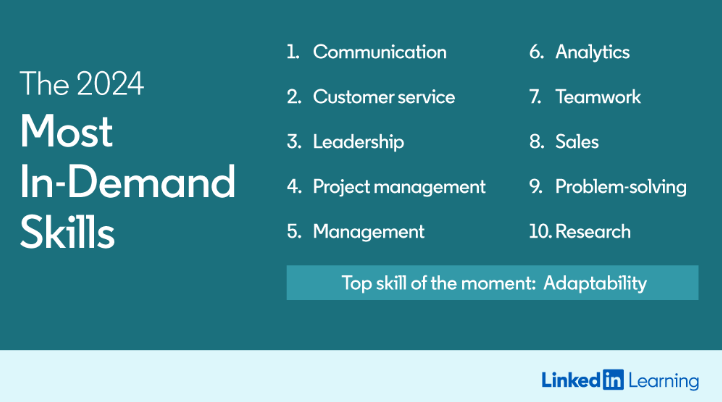 The 2024
Most
In-Demand
Skills

1. Communication
2. Customer service
3. Leadership
4. Project management
5. Management

6. Analytics
7. Teamwork
8. Sales
9. Problem-solving
10. Research

Top skill of the moment: Adaptability

LinkedIn Learning